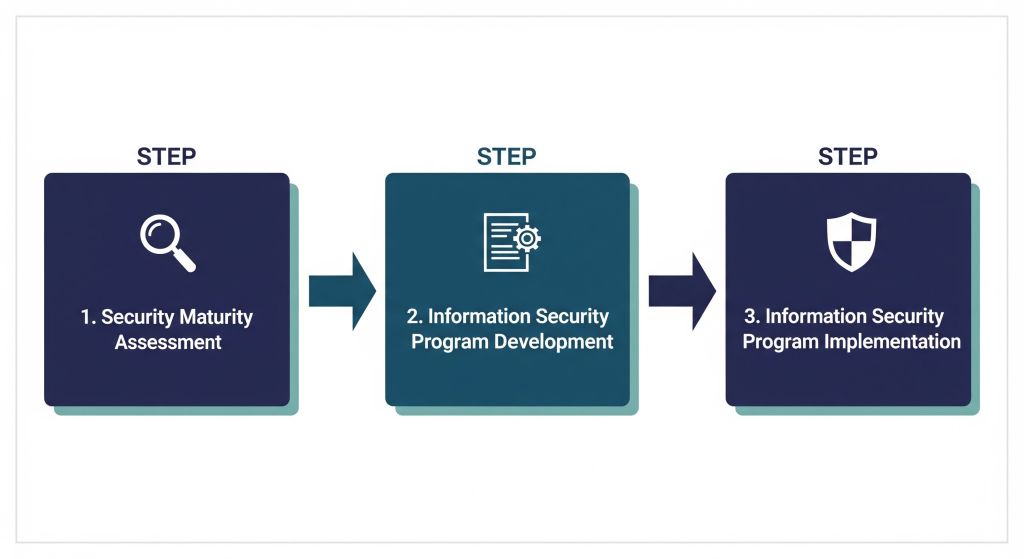 STEP

1. Security Maturity Assessment

STEP

2. Information Security Program Development

STEP

3. Information Security Program Implementation